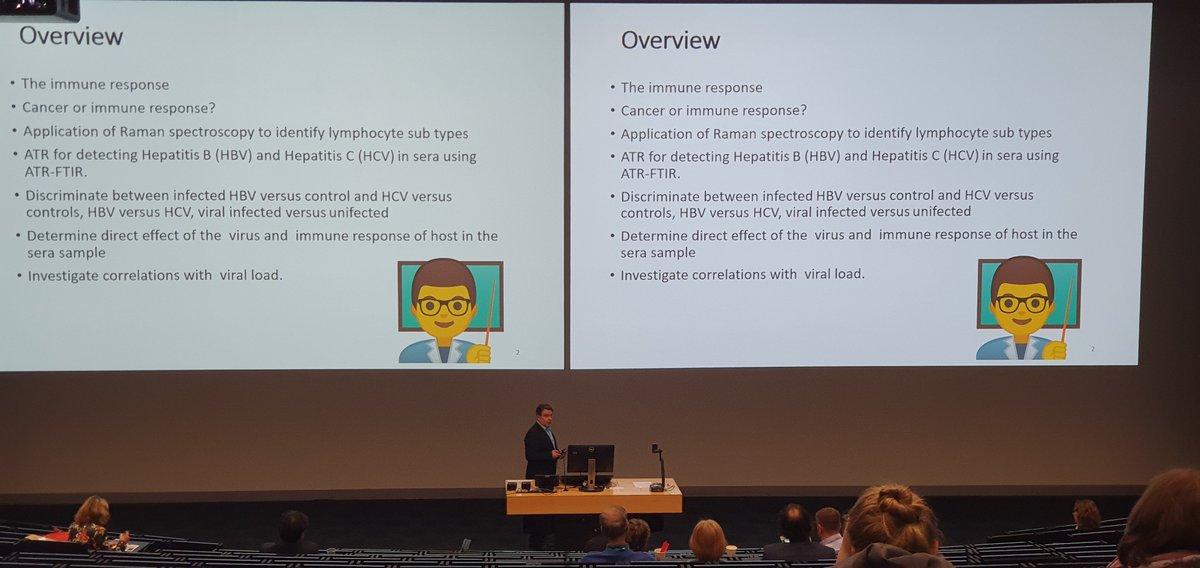 Overview

• The immune response
• Cancer or immune response?
• Application of Raman spectroscopy to identify lymphocyte sub types
• ATR for detecting Hepatitis B (HBV) and Hepatitis C (HCV) in sera using ATR-FTIR.
• Discriminate between infected HBV versus control and HCV versus controls, HBV versus HCV, viral infected versus unifected
• Determine direct effect of the virus and immune response of host in the sera sample
• Investigate correlations with viral load.

2

Overview

• The immune response
• Cancer or immune response?
• Application of Raman spectroscopy to identify lymphocyte sub types
• ATR for detecting Hepatitis B (HBV) and Hepatitis C (HCV) in sera using ATR-FTIR.
• Discriminate between infected HBV versus control and HCV versus controls, HBV versus HCV, viral infected versus unifected
• Determine direct effect of the virus and immune response of host in the sera sample
• Investigate correlations with viral load.

2